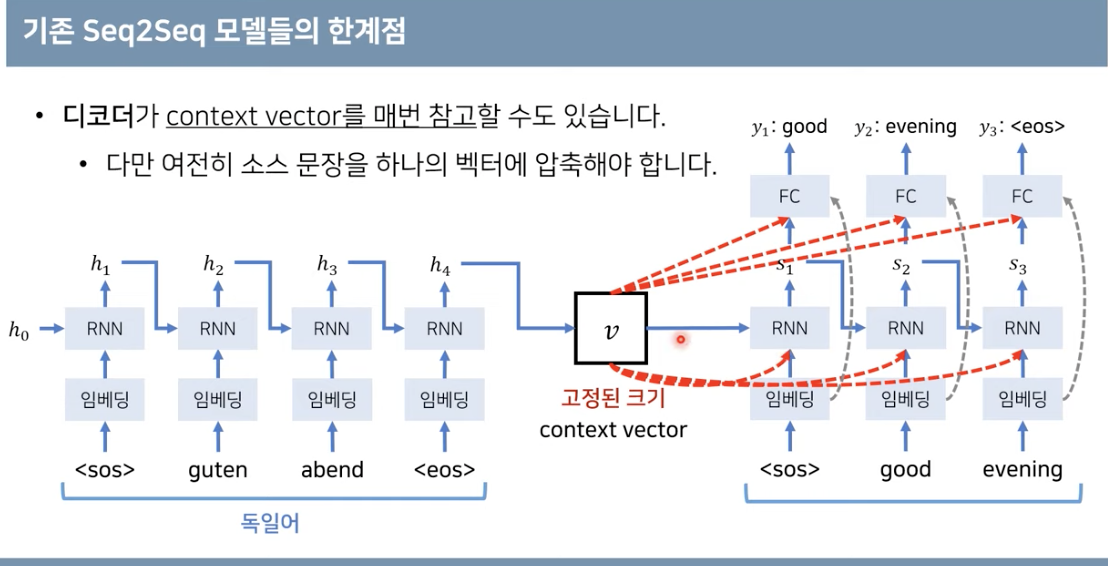 기존 Seq2Seq 모델들의 한계점

• 디코더가 context vector를 매번 참고할 수도 있습니다.
  • 다만 여전히 소스 문장을 하나의 벡터에 압축해야 합니다.

$y_1$: good $y_2$: evening $y_3$: <eos>

FC FC FC

$h_1$ $h_2$ $h_3$ $h_4$ $s_1$ $s_2$ $s_3$

$h_0$ RNN RNN RNN RNN $v$ RNN RNN RNN

임베딩 임베딩 임베딩 임베딩 임베딩 임베딩 임베딩

고정된 크기
context vector

<sos> guten abend <eos> <sos> good evening

독일어